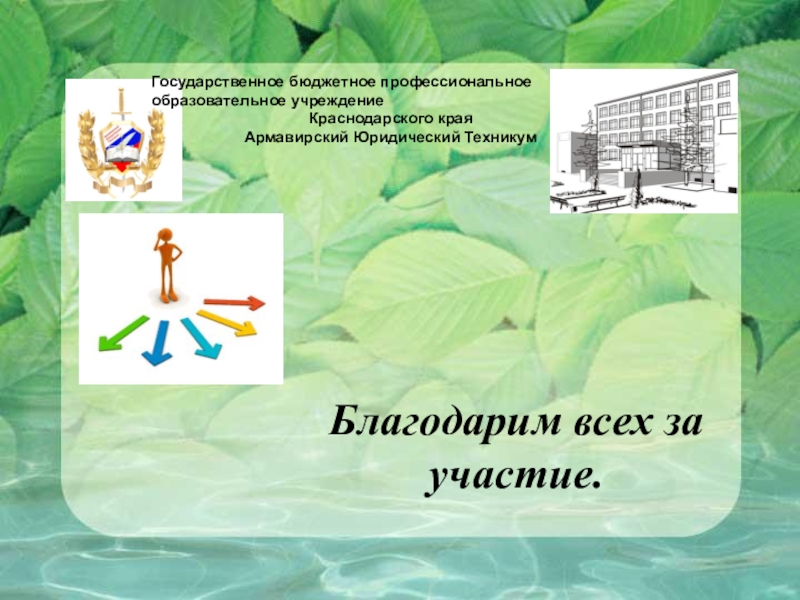 Государственное бюджетное профессиональное образовательное учреждение
Краснодарского края
Армавирский Юридический Техникум

Благодарим всех за участие.